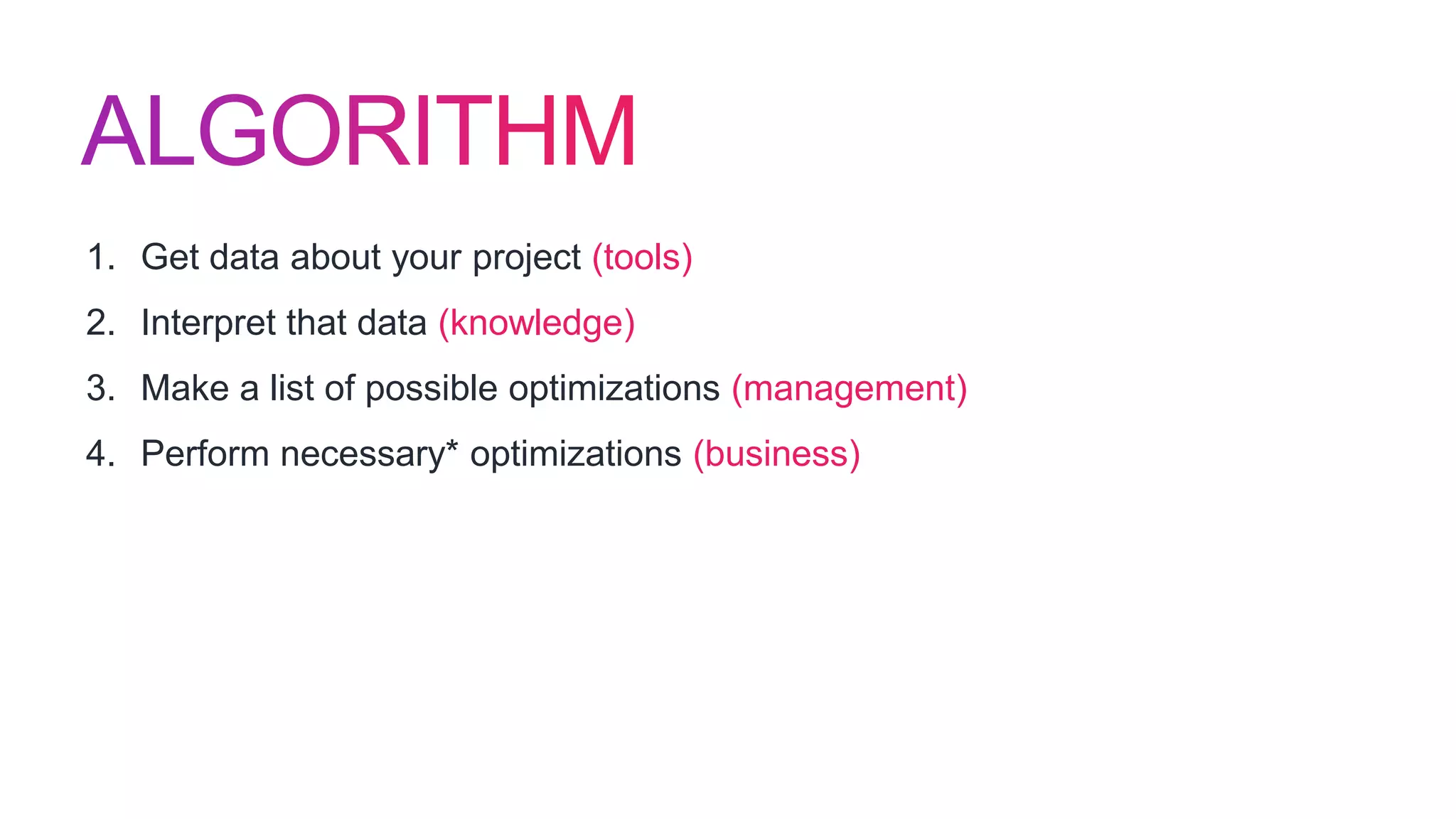 ALGORITHM

1. Get data about your project (tools)
2. Interpret that data (knowledge)
3. Make a list of possible optimizations (management)
4. Perform necessary* optimizations (business)